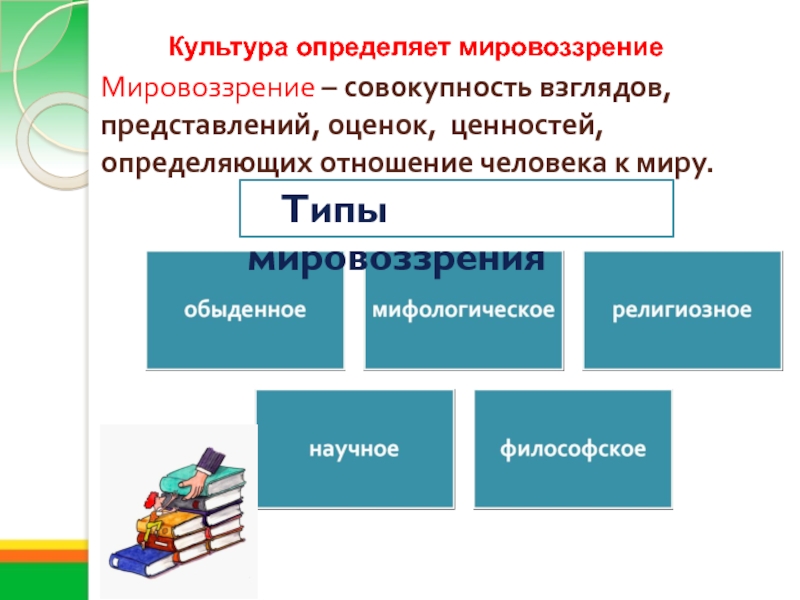 Культура определяет мировоззрение

Мировоззрение – совокупность взглядов, представлений, оценок, ценностей, определяющих отношение человека к миру.

Типы мировоззрения

обыденное

мифологическое

религиозное

научное

философское